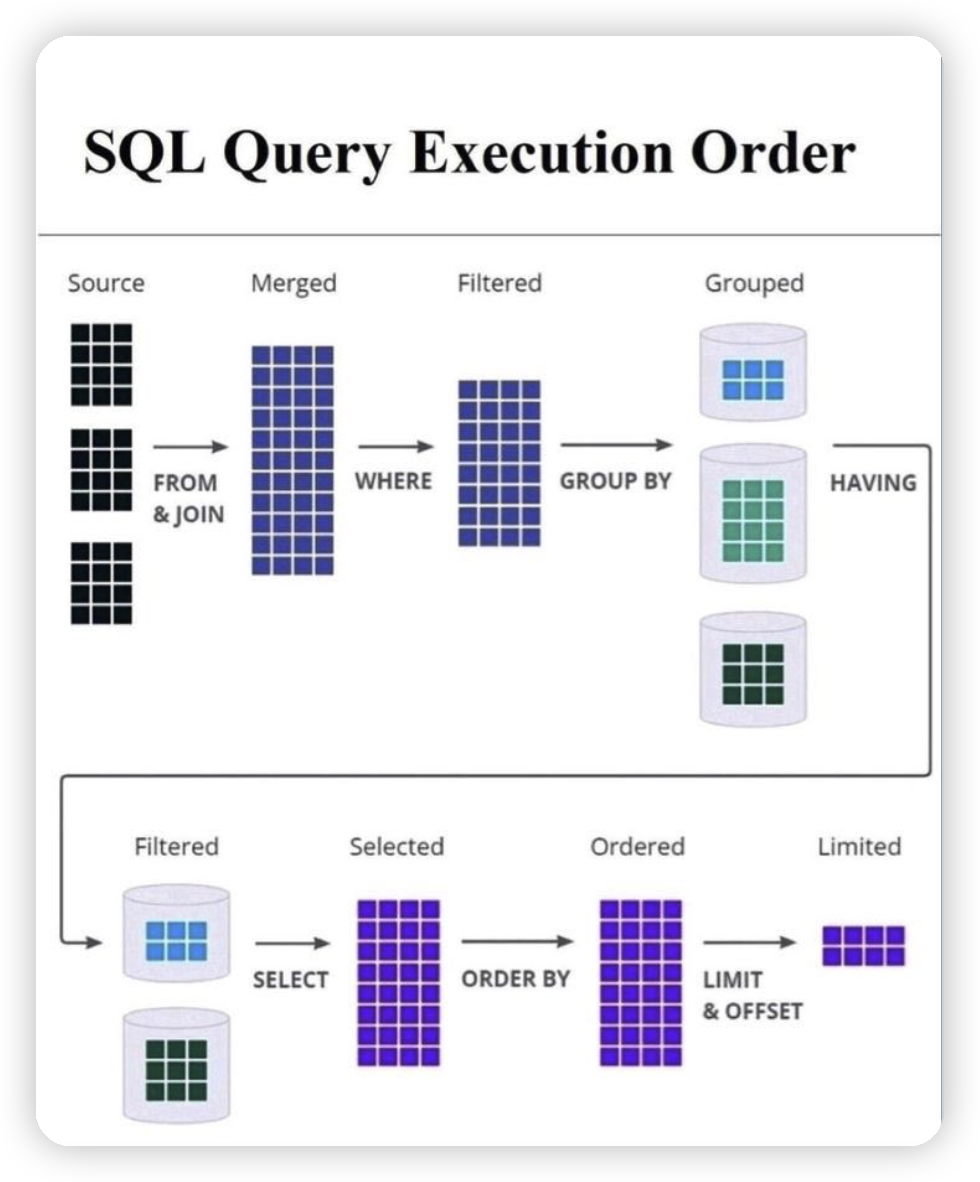 SQL Query Execution Order

Source

FROM & JOIN

Merged

WHERE

Filtered

GROUP BY

Grouped

HAVING

Filtered

SELECT

Selected

ORDER BY

Ordered

LIMIT & OFFSET

Limited